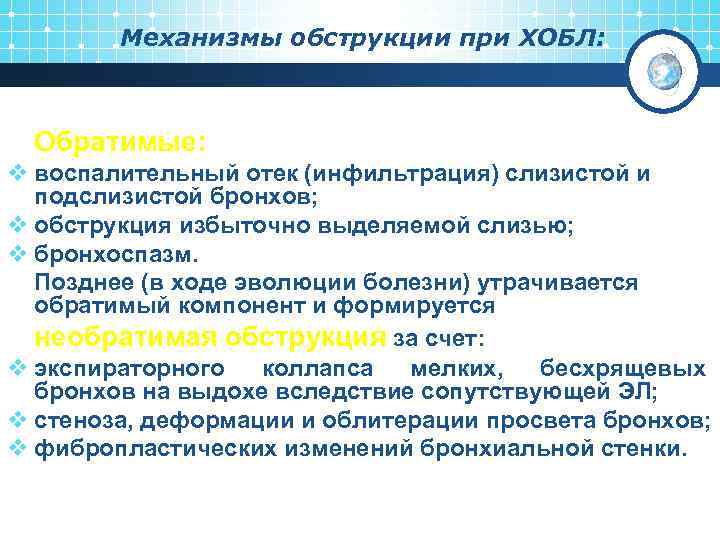 Механизмы обструкции при ХОБЛ:

Обратимые:
❖ воспалительный отек (инфильтрация) слизистой и подслизистой бронхов;
❖ обструкция избыточно выделяемой слизью;
❖ бронхоспазм.

Позднее (в ходе эволюции болезни) утрачивается обратимый компонент и формируется необратимая обструкция за счет:
❖ экспираторного коллапса мелких, бесхрящевых бронхов на выдохе вследствие сопутствующей ЭЛ;
❖ стеноза, деформации и облитерации просвета бронхов;
❖ фибропластических изменений бронхиальной стенки.